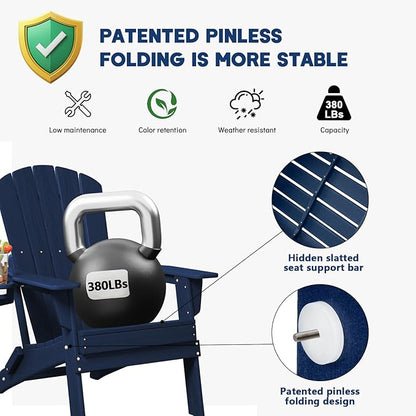 PATENTED PINLESS FOLDING IS MORE STABLE

Low maintenance

Color retention

Weather resistant

380 LBs

Capacity

380LBs

Hidden slatted seat support bar

Patented pinless folding design